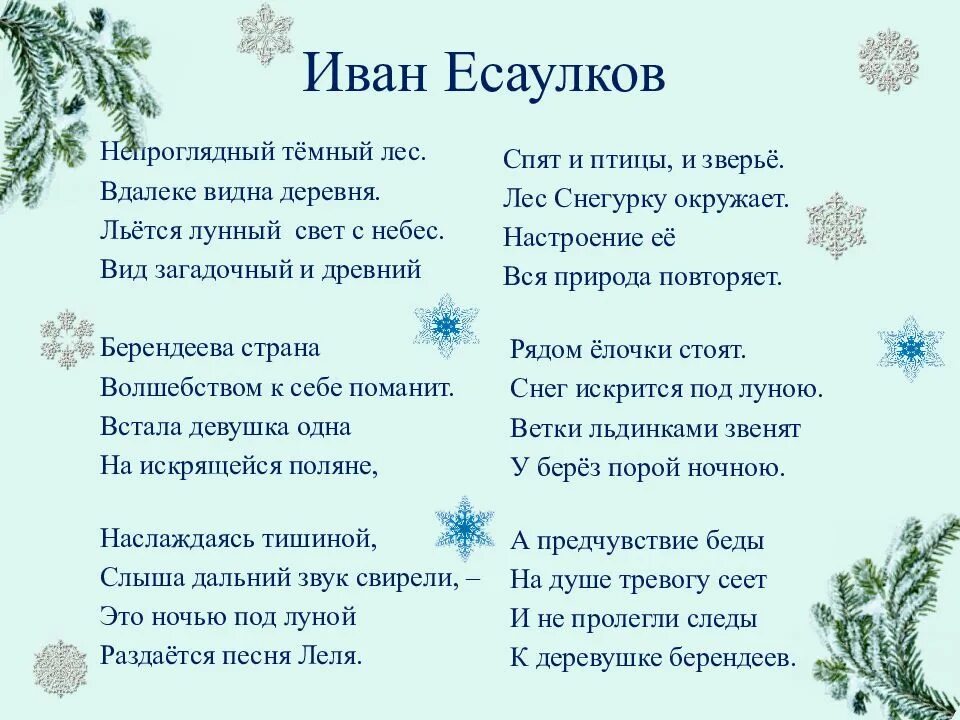 Иван Есаулков

Непроглядный тёмный лес.
Вдалеке видна деревня.
Льётся лунный свет с небес.
Вид загадочный и древний

Берендеева страна
Волшебством к себе поманит.
Встала девушка одна
На искрящейся поляне,

Наслаждаясь тишиной,
Слыша дальний звук свирели, –
Это ночью под луной
Раздаётся песня Леля.

Спят и птицы, и зверьё.
Лес Снегурку окружает.
Настроение её
Вся природа повторяет.

Рядом ёлочки стоят.
Снег искрится под луною.
Ветки льдинками звенят
У берёз порой ночною.

А предчувствие беды
На душе тревогу сеет
И не пролегли следы
К деревушке берендеев.